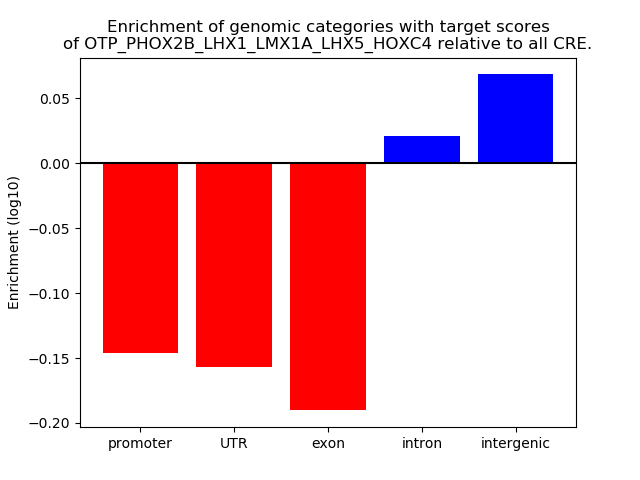 Enrichment of genomic categories with target scores
of OTP_PHOX2B_LHX1_LMX1A_LHX5_HOXC4 relative to all CRE.

Enrichment (log10)

0.05
0.00
−0.05
−0.10
−0.15
−0.20

promoter
UTR
exon
intron
intergenic